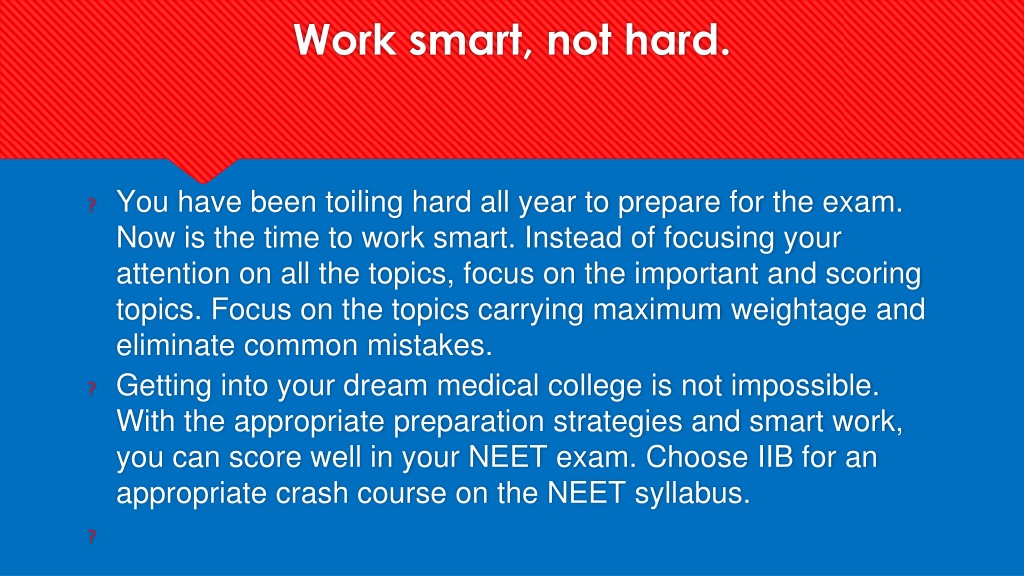 Work smart, not hard.

? You have been toiling hard all year to prepare for the exam. Now is the time to work smart. Instead of focusing your attention on all the topics, focus on the important and scoring topics. Focus on the topics carrying maximum weightage and eliminate common mistakes.

? Getting into your dream medical college is not impossible. With the appropriate preparation strategies and smart work, you can score well in your NEET exam. Choose IIB for an appropriate crash course on the NEET syllabus.

?